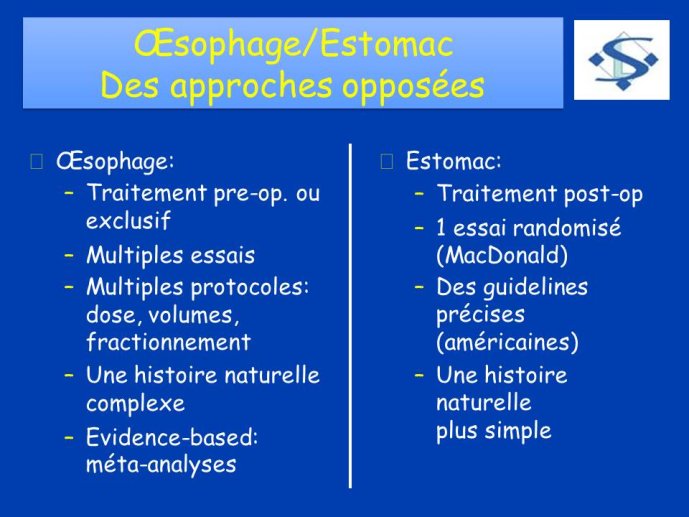 Œsophage/Estomac
Des approches opposées

Œsophage:
– Traitement pre-op. ou exclusif
– Multiples essais
– Multiples protocoles: dose, volumes, fractionnement
– Une histoire naturelle complexe
– Evidence-based: méta-analyses

Estomac:
– Traitement post-op
– 1 essai randomisé (MacDonald)
– Des guidelines précises (américaines)
– Une histoire naturelle plus simple